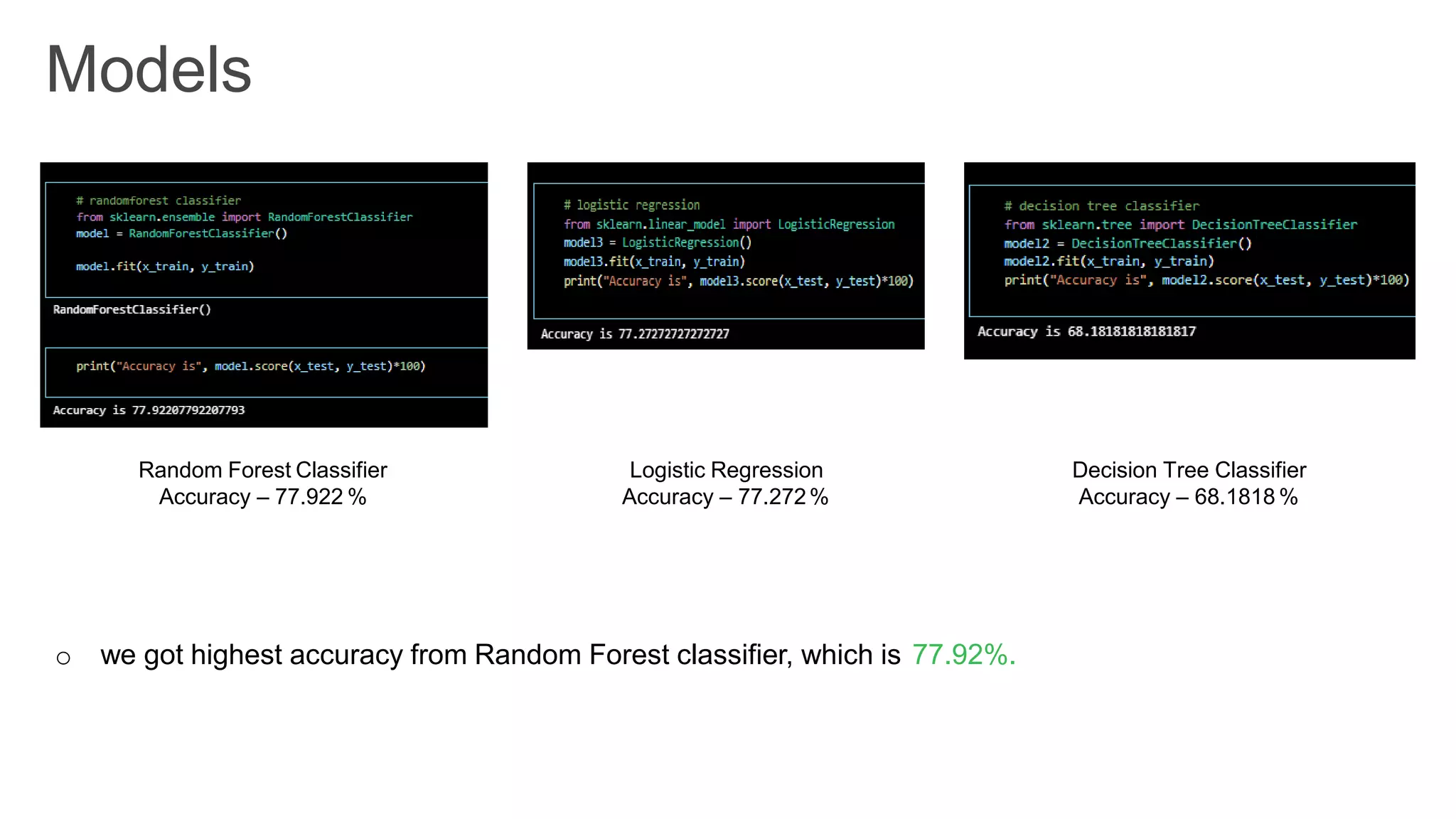 Models

# randomforest classifier
from sklearn.ensemble import RandomForestClassifier
model = RandomForestClassifier()

model.fit(x_train, y_train)

RandomForestClassifier()

print("Accuracy is", model.score(x_test, y_test)*100)

Accuracy is 77.92207792207793

Random Forest Classifier
Accuracy – 77.922 %

# logistic regression
from sklearn.linear_model import LogisticRegression
model3 = LogisticRegression()
model3.fit(x_train, y_train)
print("Accuracy is", model3.score(x_test, y_test)*100)

Accuracy is 77.27272727272727

Logistic Regression
Accuracy – 77.272 %

# decision tree classifier
from sklearn.tree import DecisionTreeClassifier
model2 = DecisionTreeClassifier()
model2.fit(x_train, y_train)
print("Accuracy is", model2.score(x_test, y_test)*100)

Accuracy is 68.18181818181817

Decision Tree Classifier
Accuracy – 68.1818 %

○ we got highest accuracy from Random Forest classifier, which is 77.92%.